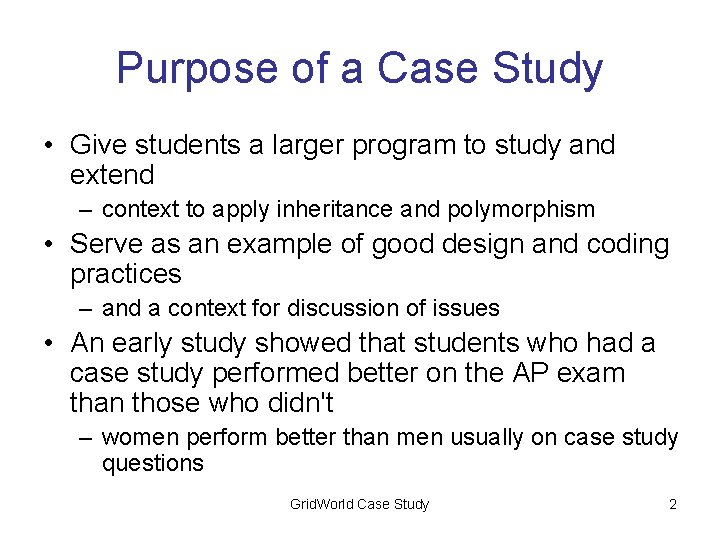 Purpose of a Case Study

• Give students a larger program to study and extend
  – context to apply inheritance and polymorphism
• Serve as an example of good design and coding practices
  – and a context for discussion of issues
• An early study showed that students who had a case study performed better on the AP exam than those who didn't
  – women perform better than men usually on case study questions

GridWorld Case Study

2